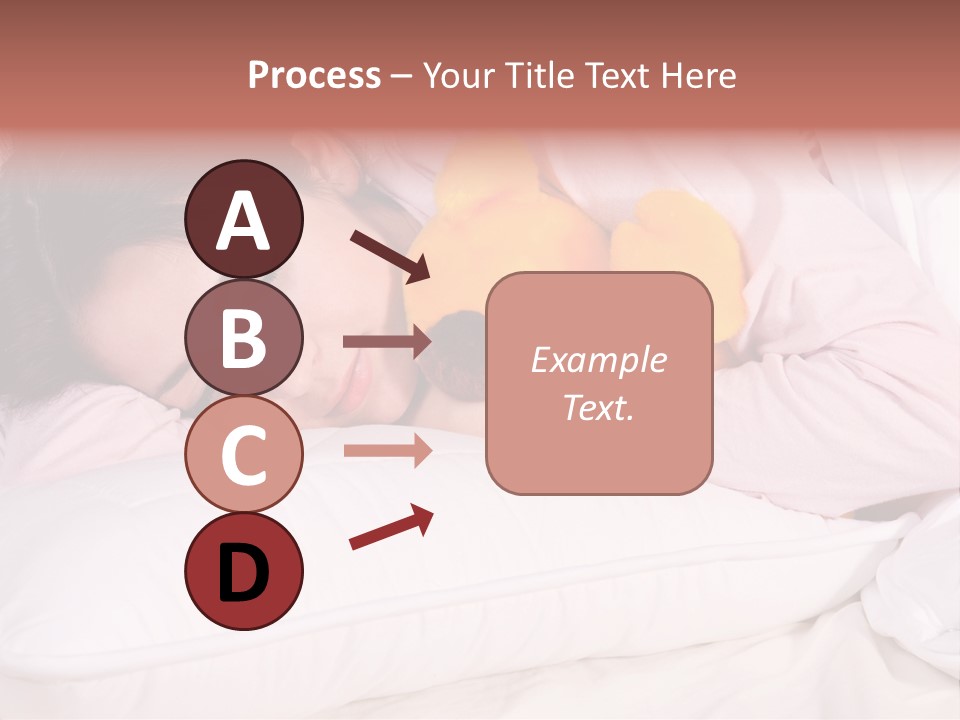 Process – Your Title Text Here

A

B

C

D

Example Text.